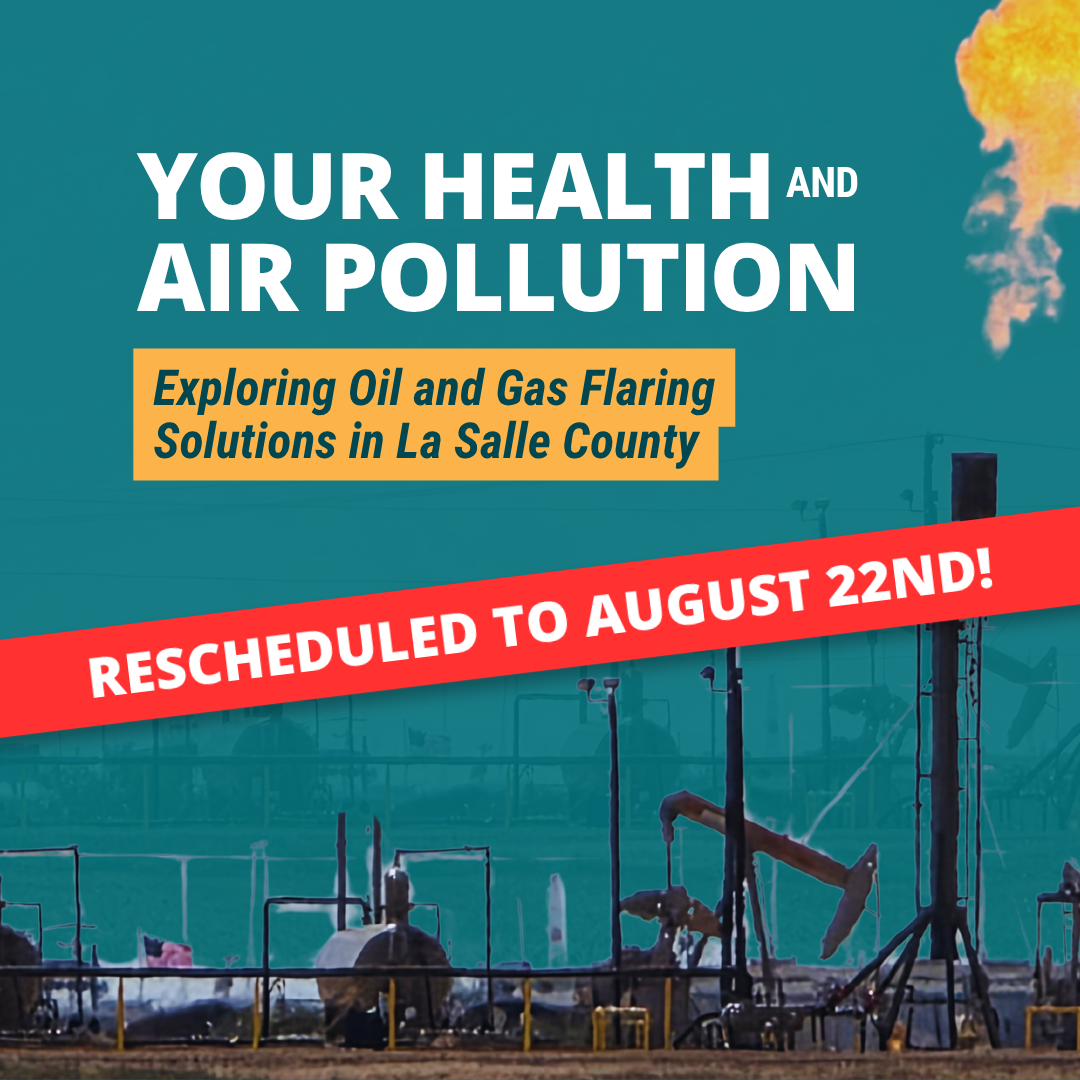 YOUR HEALTH AND AIR POLLUTION

Exploring Oil and Gas Flaring Solutions in La Salle County

RESCHEDULED TO AUGUST 22ND!